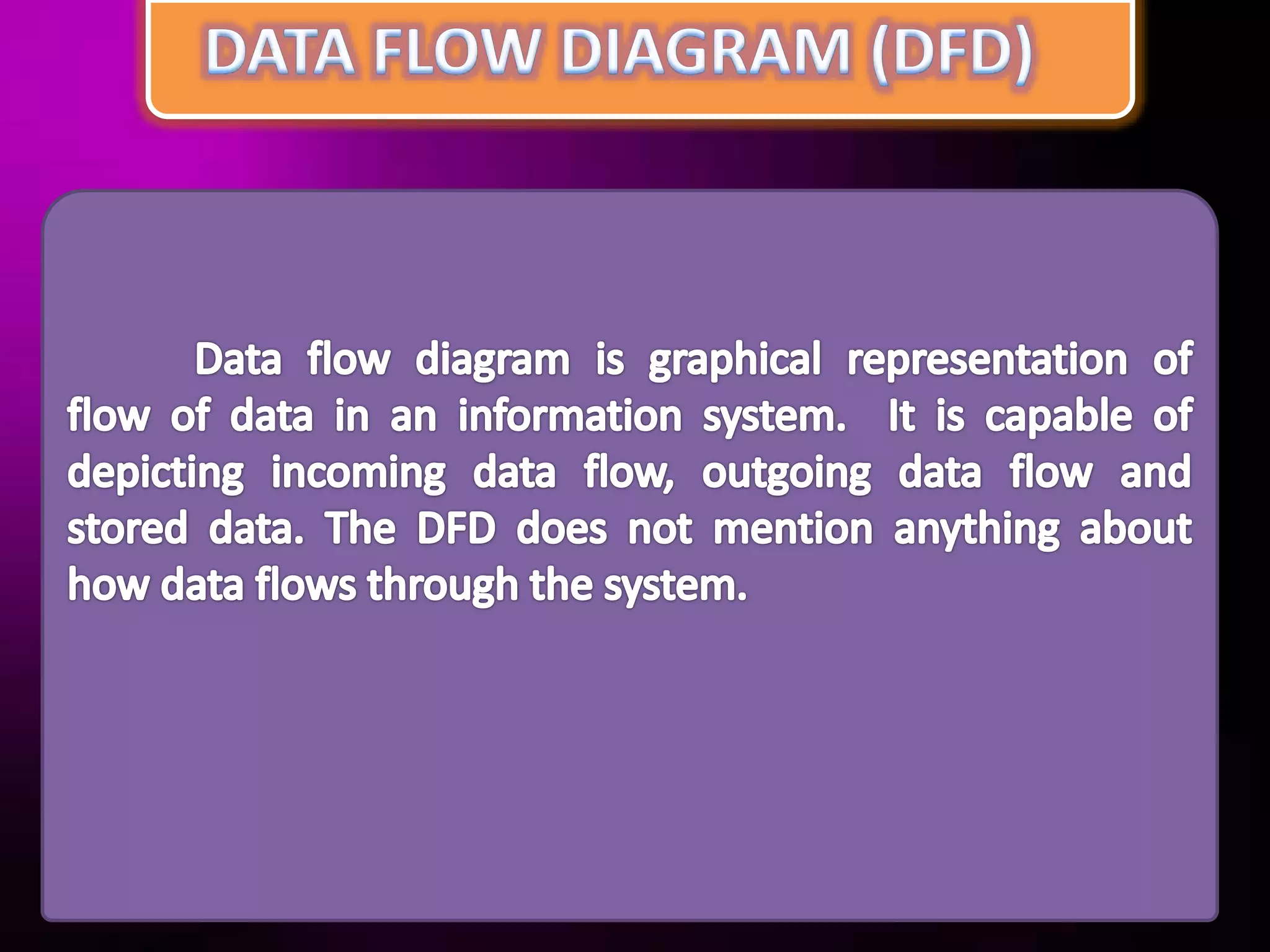 DATA FLOW DIAGRAM (DFD)

Data flow diagram is graphical representation of flow of data in an information system. It is capable of depicting incoming data flow, outgoing data flow and stored data. The DFD does not mention anything about how data flows through the system.